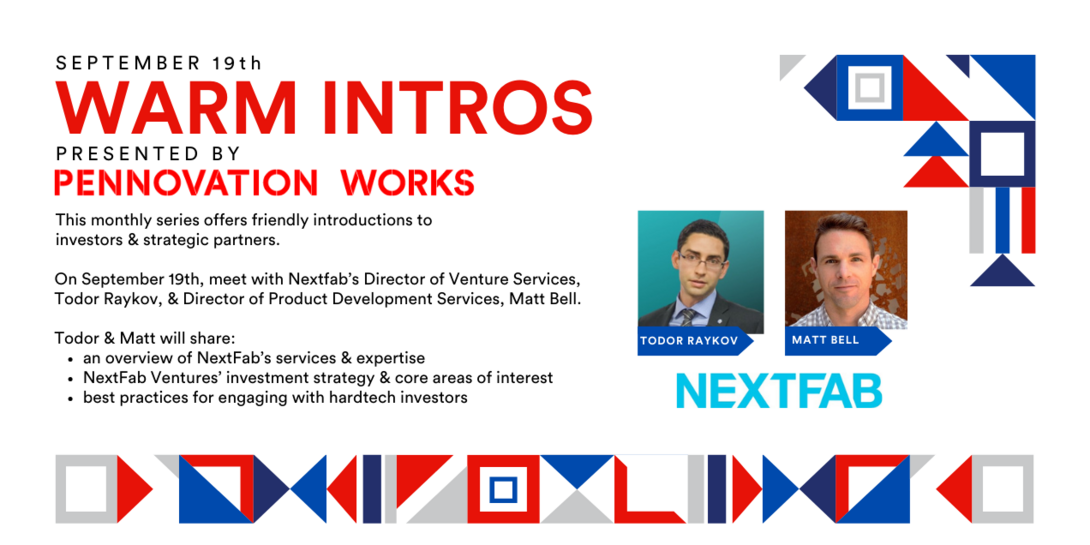 SEPTEMBER 19th
WARM INTROS
PRESENTED BY
PENNOVATION WORKS

This monthly series offers friendly introductions to investors & strategic partners.

On September 19th, meet with Nextfab's Director of Venture Services, Todor Raykov, & Director of Product Development Services, Matt Bell.

Todor & Matt will share:
• an overview of NextFab's services & expertise
• NextFab Ventures' investment strategy & core areas of interest
• best practices for engaging with hardtech investors

TODOR RAYKOV
MATT BELL
NEXTFAB